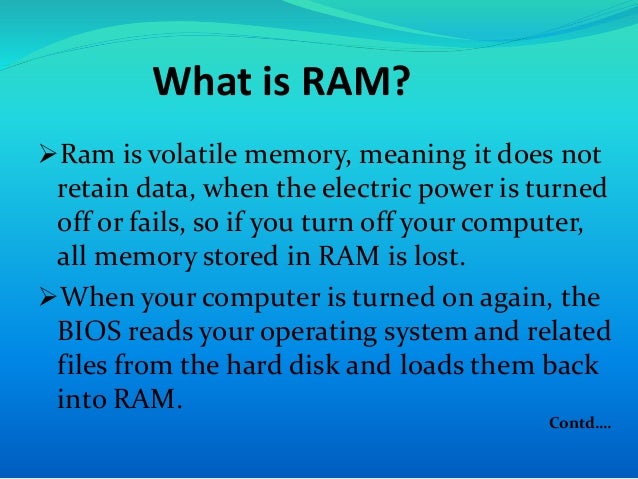 What is RAM?

➢Ram is volatile memory, meaning it does not retain data, when the electric power is turned off or fails, so if you turn off your computer, all memory stored in RAM is lost.

➢When your computer is turned on again, the BIOS reads your operating system and related files from the hard disk and loads them back into RAM.

Contd….